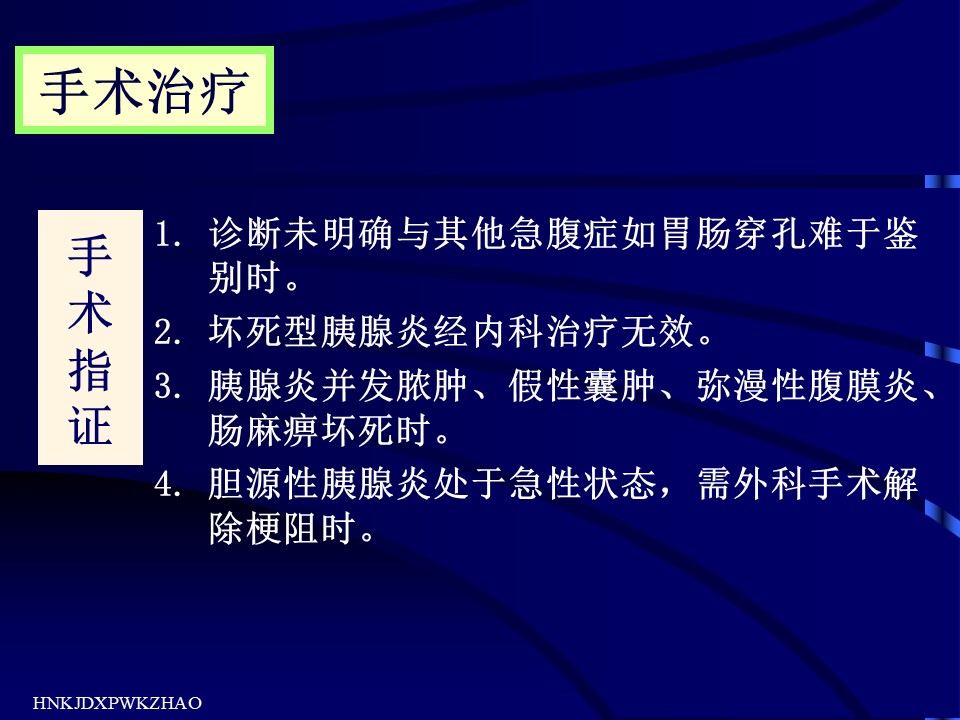 手术治疗

手术指证

1. 诊断未明确与其他急腹症如胃肠穿孔难于鉴别时。

2. 坏死型胰腺炎经内科治疗无效。

3. 胰腺炎并发脓肿、假性囊肿、弥漫性腹膜炎、肠麻痹坏死时。

4. 胆源性胰腺炎处于急性状态，需外科手术解除梗阻时。

HNKJDXPWKZHAO